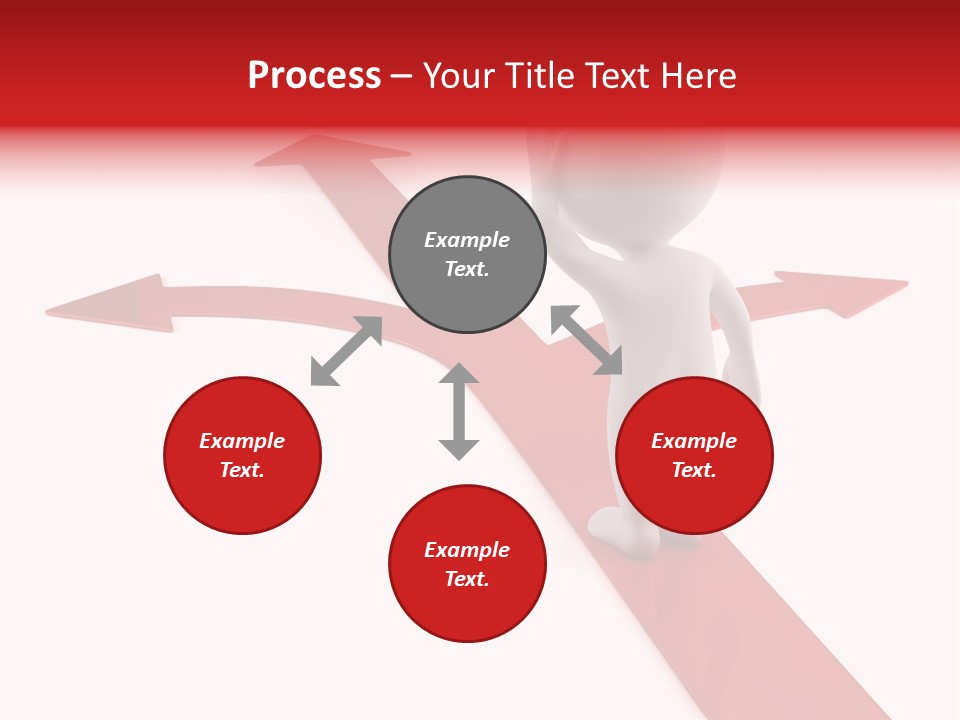 Process – Your Title Text Here

Example Text.

Example Text.

Example Text.

Example Text.